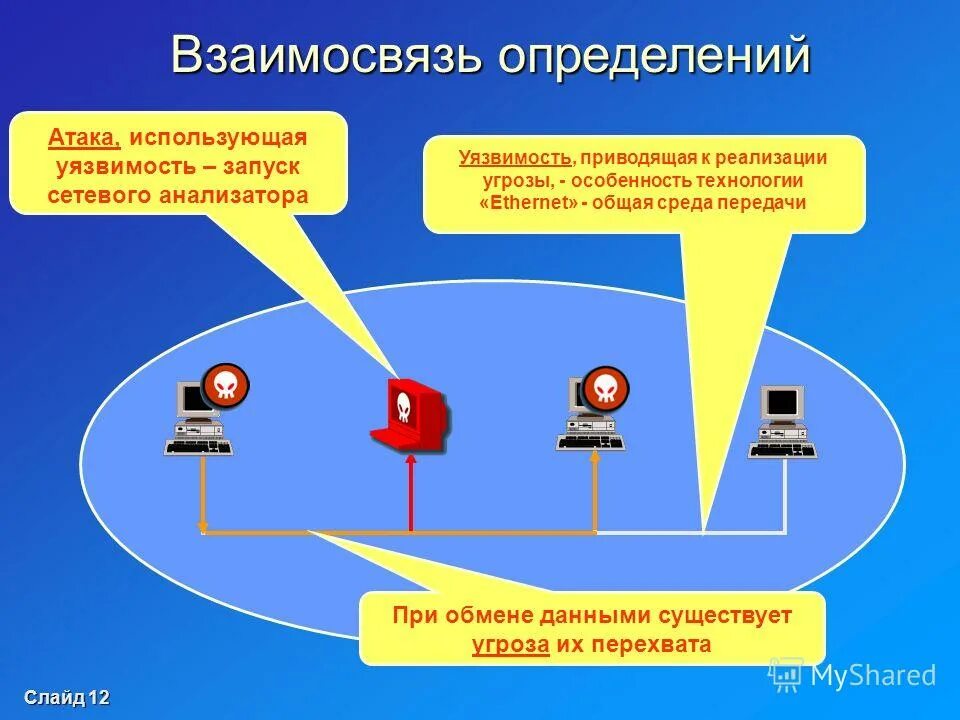 Взаимосвязь определений

Атака, использующая уязвимость – запуск сетевого анализатора

Уязвимость, приводящая к реализации угрозы, - особенность технологии «Ethernet» - общая среда передачи

При обмене данными существует угроза их перехвата

Слайд 12

MyShared